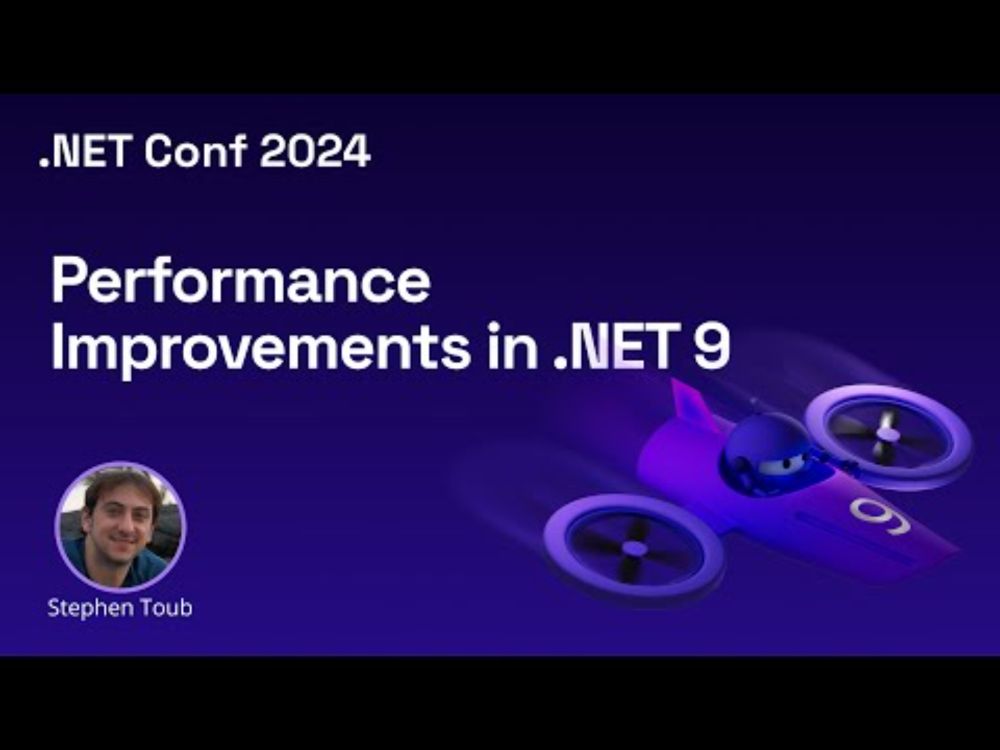 .NET Conf 2024

Performance Improvements in .NET 9

9

Stephen Toub